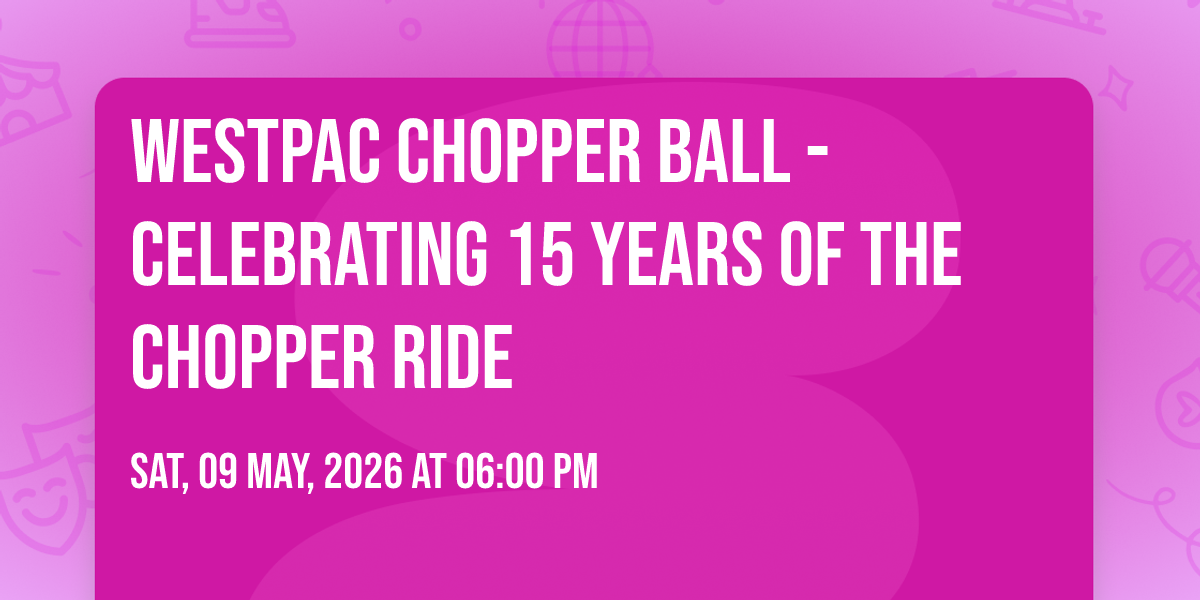 WESTPAC CHOPPER BALL - CELEBRATING 15 YEARS OF THE CHOPPER RIDE

SAT, 09 MAY, 2026 AT 06:00 PM